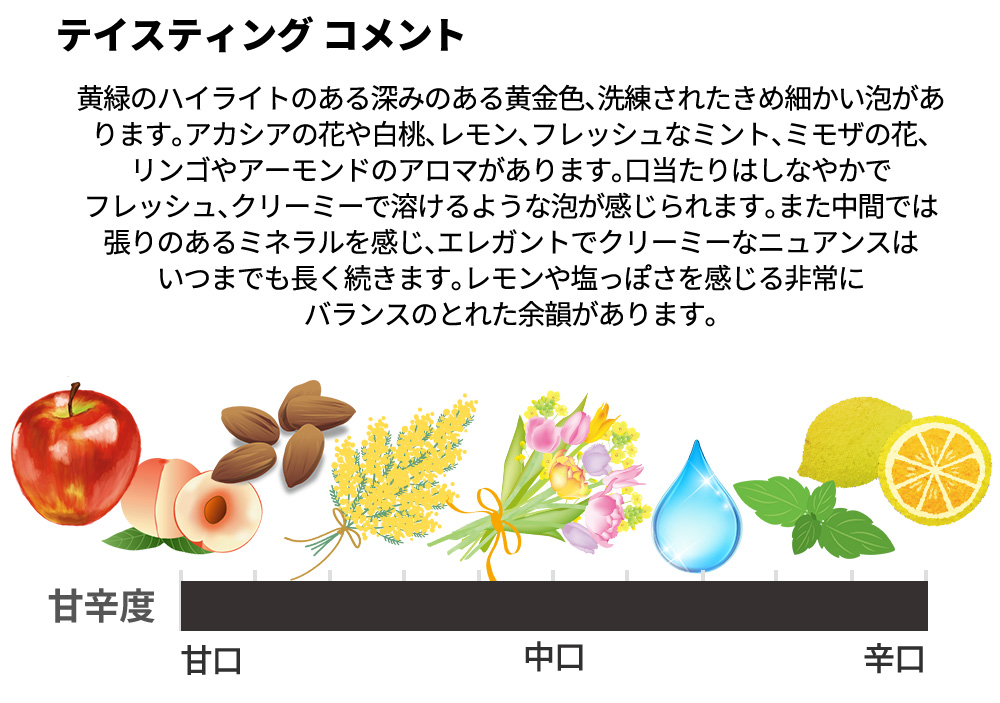 テイスティング コメント

黄緑のハイライトのある深みのある黄金色、洗練されたきめ細かい泡があります。アカシアの花や白桃、レモン、フレッシュなミント、ミモザの花、リンゴやアーモンドのアロマがあります。口当たりはしなやかでフレッシュ、クリーミーで溶けるような泡が感じられます。また中間では張りのあるミネラルを感じ、エレガントでクリーミーなニュアンスはいつまでも長く続きます。レモンや塩っぽさを感じる非常にバランスのとれた余韻があります。

甘辛度

甘口 中口 辛口